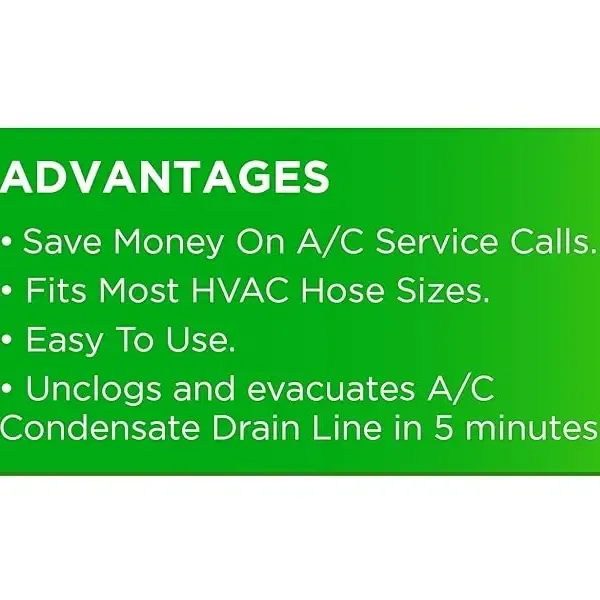 ADVANTAGES

• Save Money On A/C Service Calls.

• Fits Most HVAC Hose Sizes.

• Easy To Use.

• Unclogs and evacuates A/C Condensate Drain Line in 5 minutes